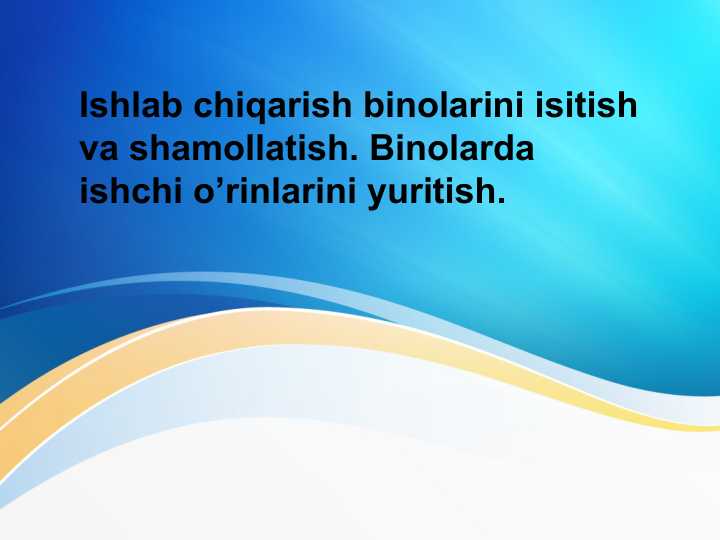 Ishlab chiqarish binolarini isitish va shamollatish. Binolarda ishchi o’rinlarini yuritish.